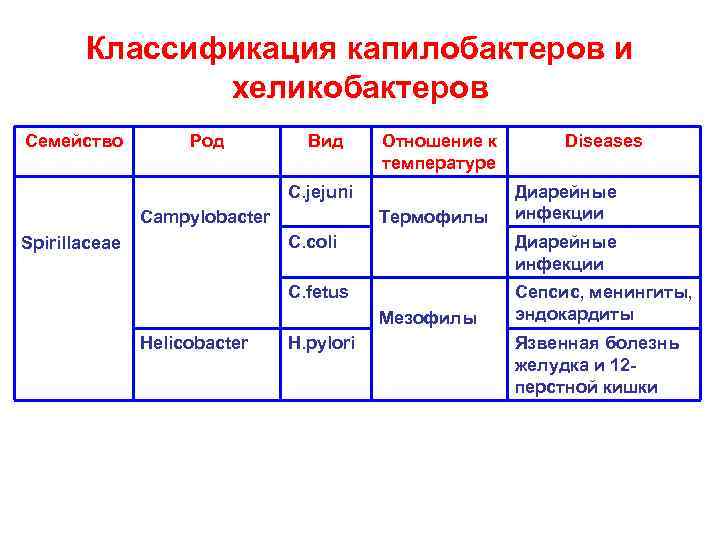 Классификация капилобактеров и хеликобактеров

| Семейство | Род | Вид | Отношение к температуре | Diseases |
|---|---|---|---|---|
| Spirillaceae | Campylobacter | C.jejuni | Термофилы | Диарейные инфекции |
| | | C.coli | | Диарейные инфекции |
| | | C.fetus | Мезофилы | Сепсис, менингиты, эндокардиты |
| | Helicobacter | H.pylori | | Язвенная болезнь желудка и 12-перстной кишки |